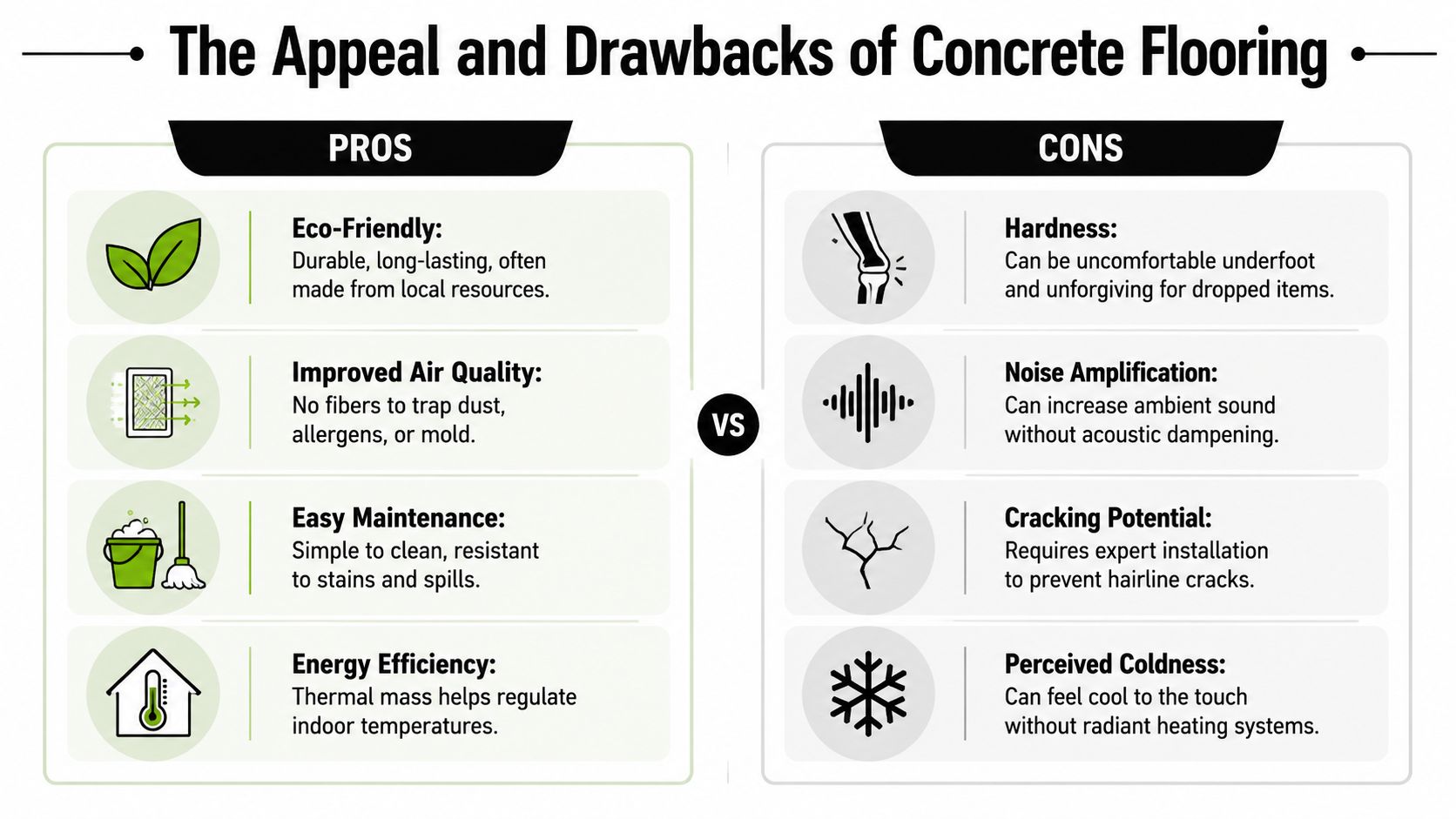 The Appeal and Drawbacks of Concrete Flooring

PROS

Eco-Friendly:
Durable, long-lasting, often made from local resources.

Improved Air Quality:
No fibers to trap dust, allergens, or mold.

Easy Maintenance:
Simple to clean, resistant to stains and spills.

Energy Efficiency:
Thermal mass helps regulate indoor temperatures.

VS

CONS

Hardness:
Can be uncomfortable underfoot and unforgiving for dropped items.

Noise Amplification:
Can increase ambient sound without acoustic dampening.

Cracking Potential:
Requires expert installation to prevent hairline cracks.

Perceived Coldness:
Can feel cool to the touch without radiant heating systems.